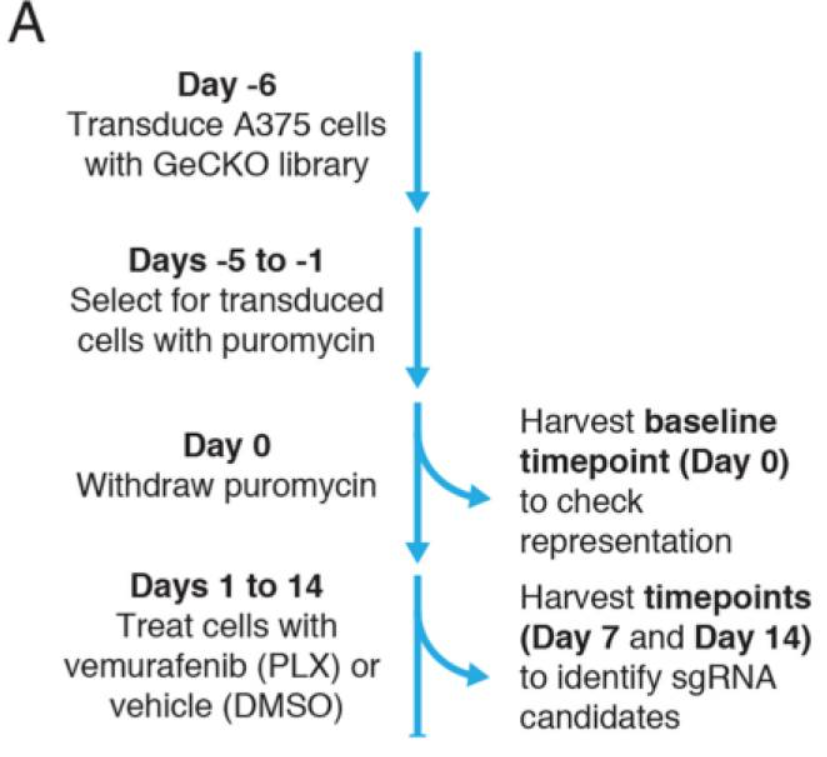 A

Day -6
Transduce A375 cells with GeCKO library

Days -5 to -1
Select for transduced cells with puromycin

Day 0
Withdraw puromycin

Harvest baseline timepoint (Day 0) to check representation

Days 1 to 14
Treat cells with vemurafenib (PLX) or vehicle (DMSO)

Harvest timepoints (Day 7 and Day 14) to identify sgRNA candidates